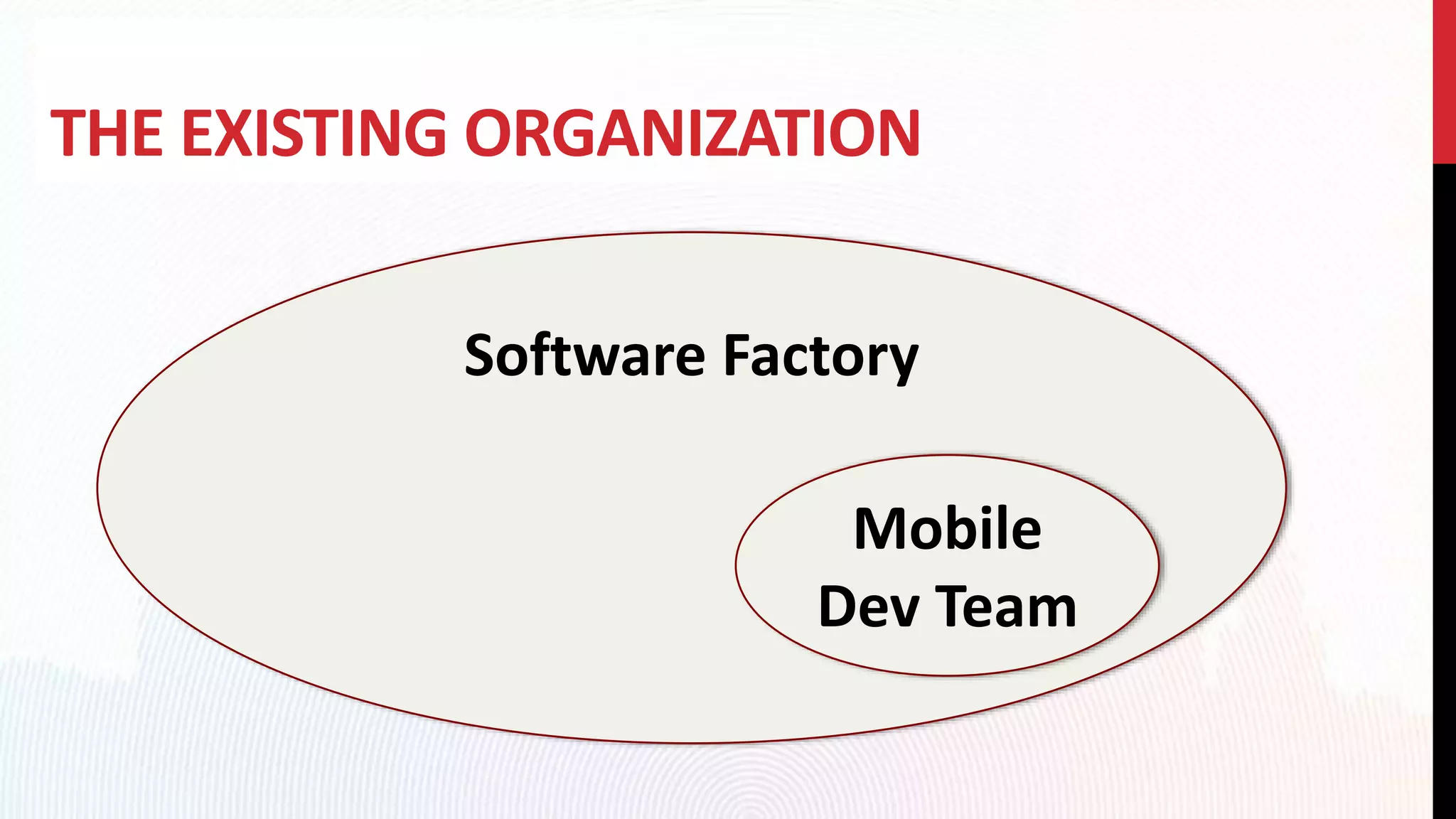 THE EXISTING ORGANIZATION

Software Factory

Mobile
Dev Team